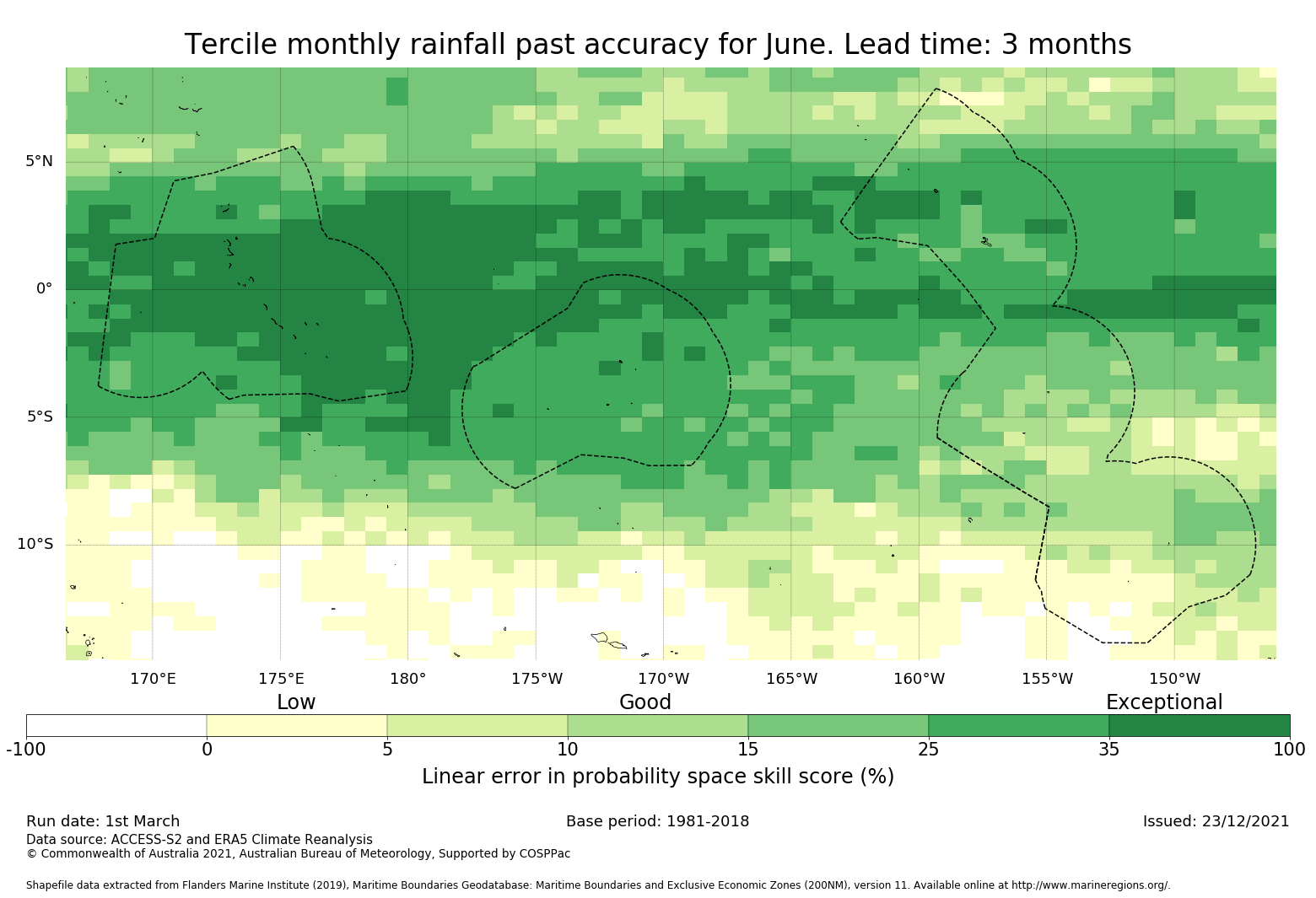 Tercile monthly rainfall past accuracy for June. Lead time: 3 months

5°N
0°
5°S
10°S

170°E 175°E 180° 175°W 170°W 165°W 160°W 155°W 150°W

Low
Good
Exceptional

-100 0 5 10 15 25 35 100

Linear error in probability space skill score (%)

Run date: 1st March

Base period: 1981-2018

Issued: 23/12/2021

Data source: ACCESS-S2 and ERA5 Climate Reanalysis
© Commonwealth of Australia 2021, Australian Bureau of Meteorology, Supported by COSPPac

Shapefile data extracted from Flanders Marine Institute (2019), Maritime Boundaries Geodatabase: Maritime Boundaries and Exclusive Economic Zones (200NM), version 11. Available online at http://www.marineregions.org/.